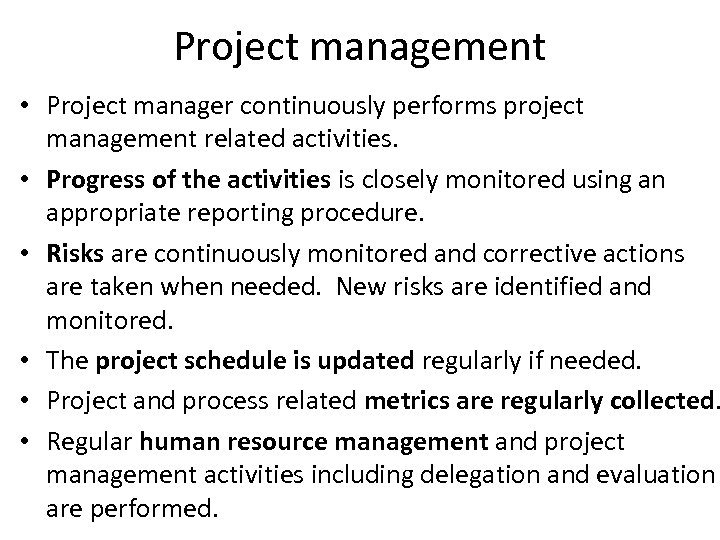 Project management

• Project manager continuously performs project management related activities.
• Progress of the activities is closely monitored using an appropriate reporting procedure.
• Risks are continuously monitored and corrective actions are taken when needed. New risks are identified and monitored.
• The project schedule is updated regularly if needed.
• Project and process related metrics are regularly collected.
• Regular human resource management and project management activities including delegation and evaluation are performed.